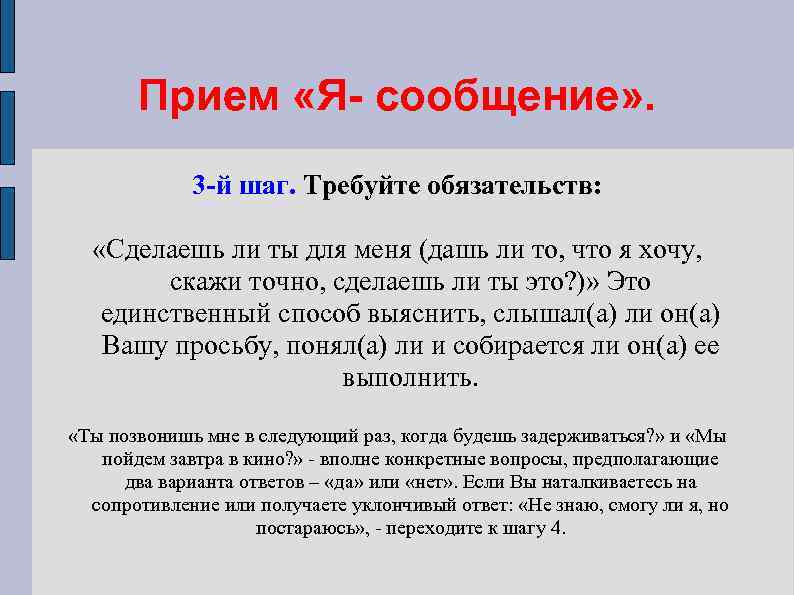 Прием «Я- сообщение».

3-й шаг. Требуйте обязательств:

«Сделаешь ли ты для меня (дашь ли то, что я хочу, скажи точно, сделаешь ли ты это?)» Это единственный способ выяснить, слышал(а) ли он(а) Вашу просьбу, понял(а) ли и собирается ли он(а) ее выполнить.

«Ты позвонишь мне в следующий раз, когда будешь задерживаться?» и «Мы пойдем завтра в кино?» - вполне конкретные вопросы, предполагающие два варианта ответов – «да» или «нет». Если Вы наталкиваетесь на сопротивление или получаете уклончивый ответ: «Не знаю, смогу ли я, но постараюсь», - переходите к шагу 4.